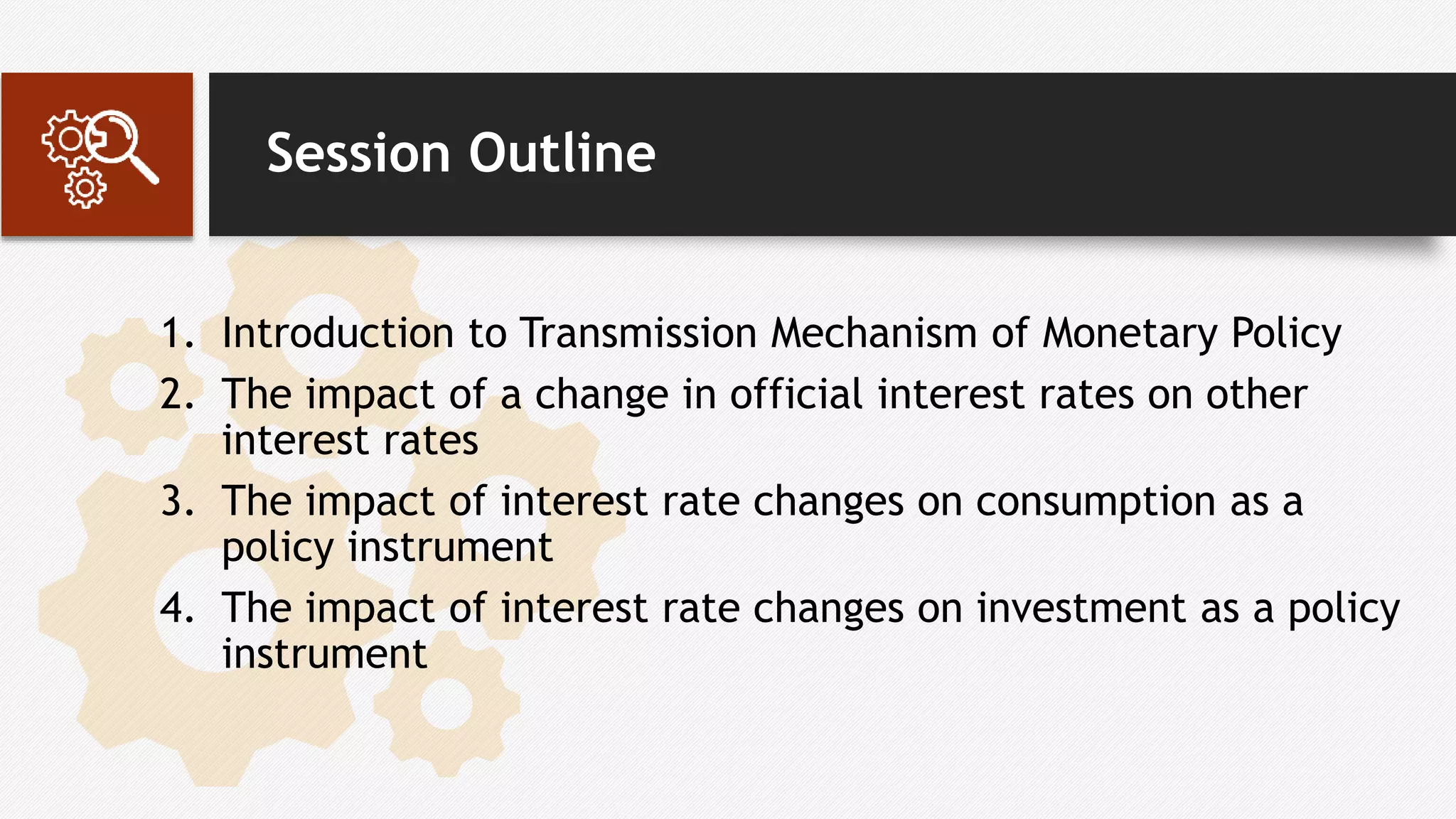 Session Outline

1. Introduction to Transmission Mechanism of Monetary Policy
2. The impact of a change in official interest rates on other interest rates
3. The impact of interest rate changes on consumption as a policy instrument
4. The impact of interest rate changes on investment as a policy instrument